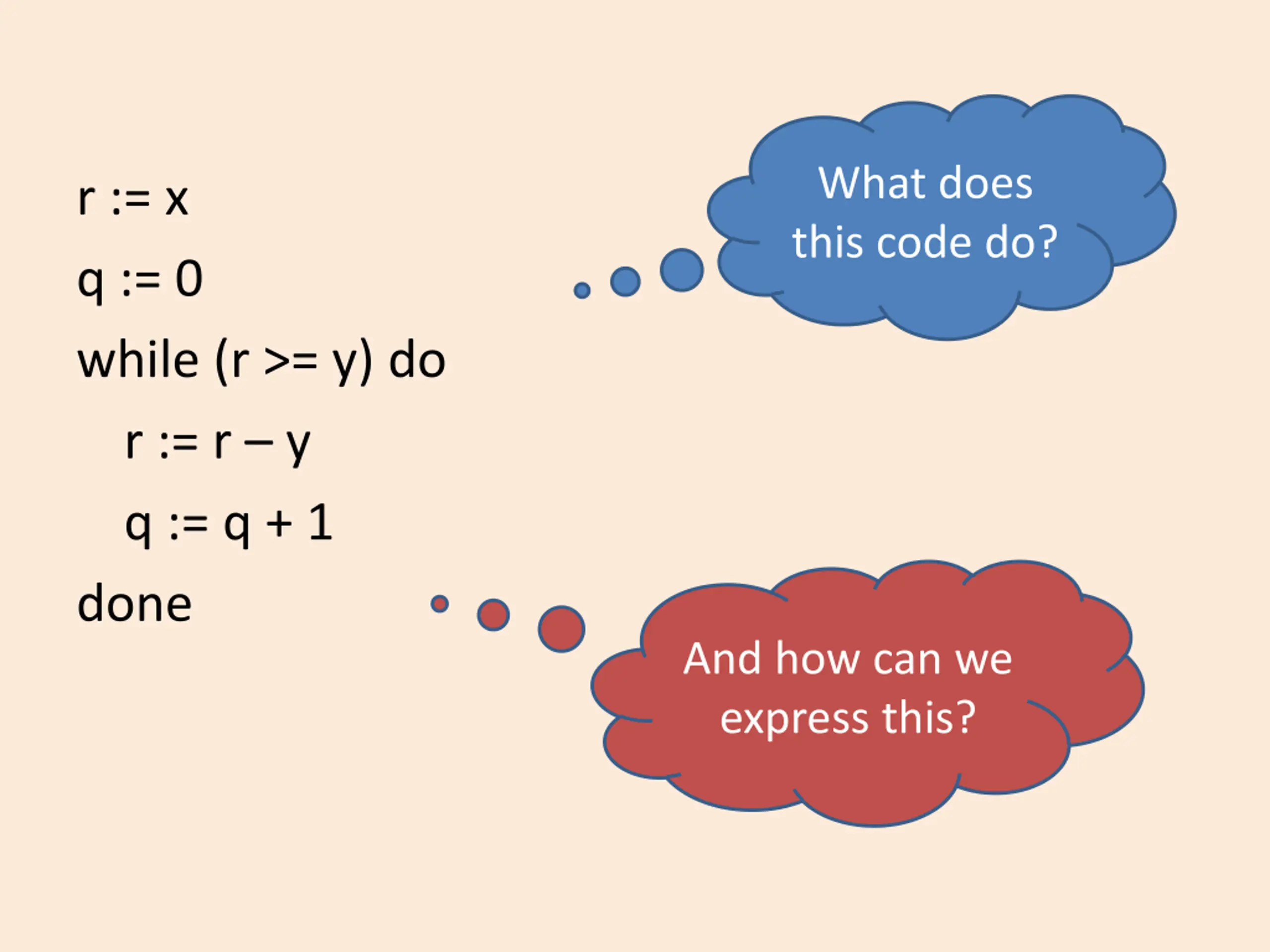 r := x
q := 0
while (r >= y) do
r := r – y
q := q + 1
done

What does this code do?

And how can we express this?